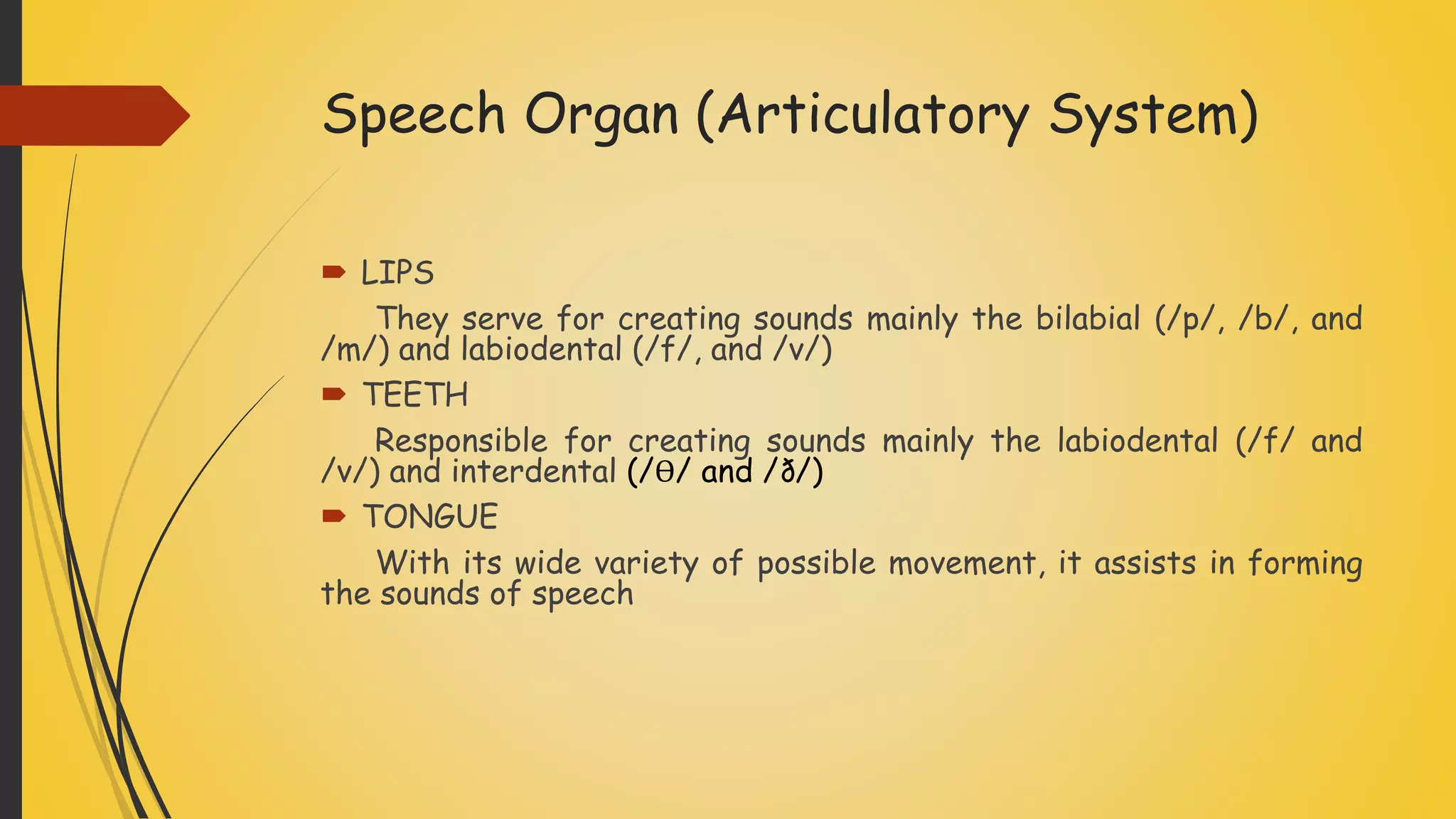 Speech Organ (Articulatory System)

LIPS

They serve for creating sounds mainly the bilabial (/p/, /b/, and /m/) and labiodental (/f/, and /v/)

TEETH

Responsible for creating sounds mainly the labiodental (/f/ and /v/) and interdental (/θ/ and /ð/)

TONGUE

With its wide variety of possible movement, it assists in forming the sounds of speech